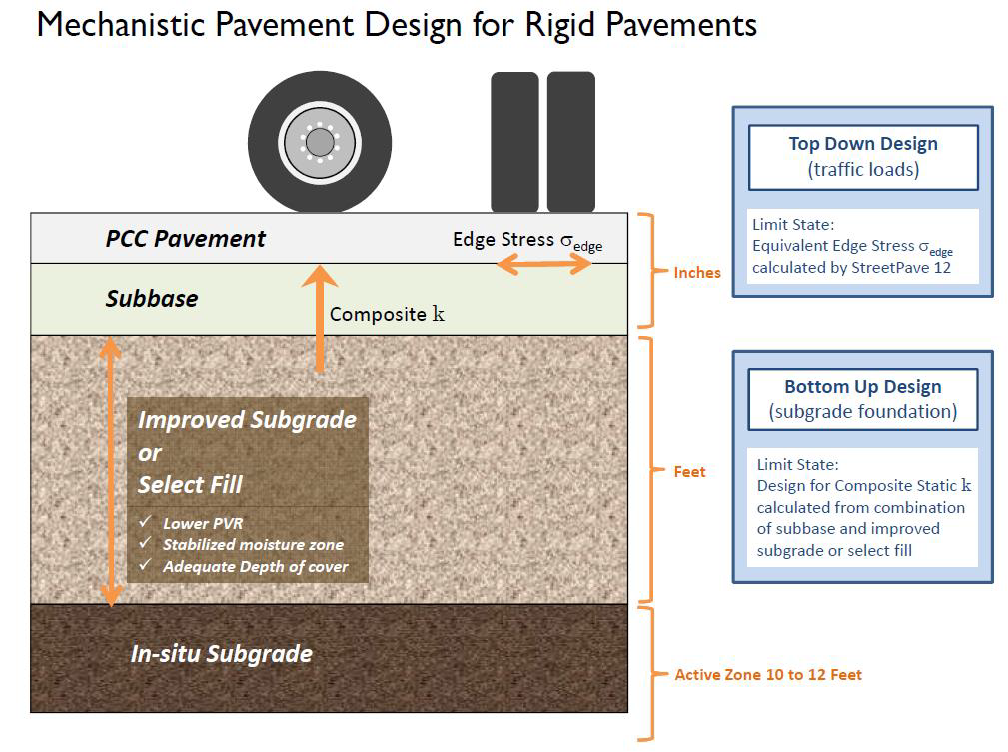 Mechanistic Pavement Design for Rigid Pavements

PCC Pavement

Edge Stress $\sigma_{edge}$

Subbase

Composite $k$

Improved Subgrade
or
Select Fill

✓ Lower PVR
✓ Stabilized moisture zone
✓ Adequate Depth of cover

In-situ Subgrade

Inches

Feet

Active Zone 10 to 12 Feet

Top Down Design
(traffic loads)

Limit State:
Equivalent Edge Stress $\sigma_{edge}$ calculated by StreetPave 12

Bottom Up Design
(subgrade foundation)

Limit State:
Design for Composite Static $k$ calculated from combination of subbase and improved subgrade or select fill